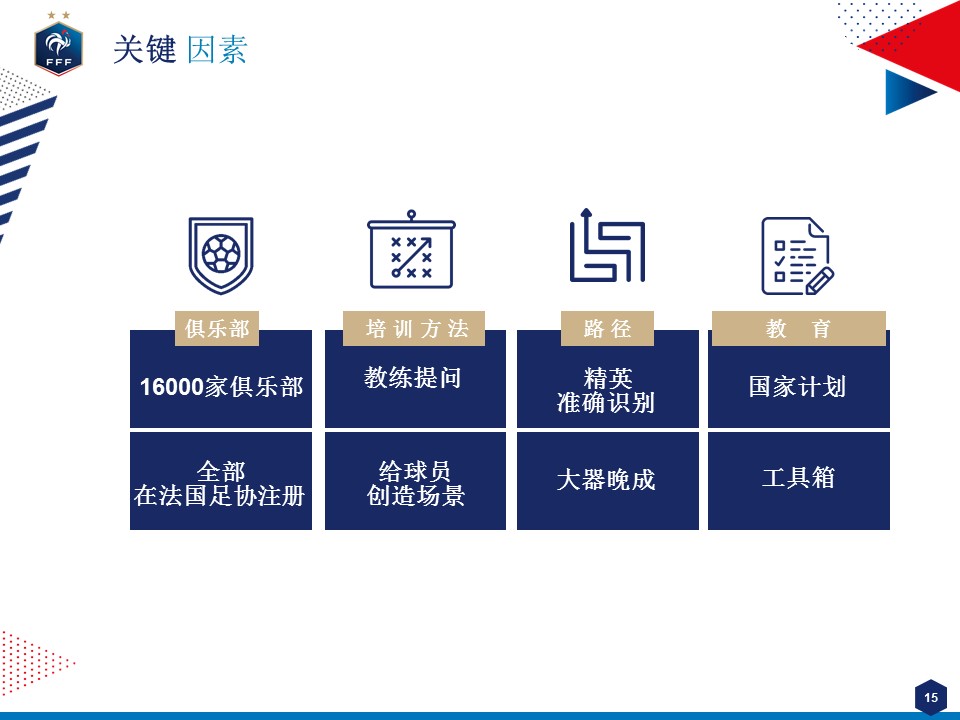 FFF

关键 因素

俱乐部

16000家俱乐部

全部
在法国足协注册

培训方法

教练提问

给球员
创造场景

路径

精英
准确识别

大器晚成

教育

国家计划

工具箱

15